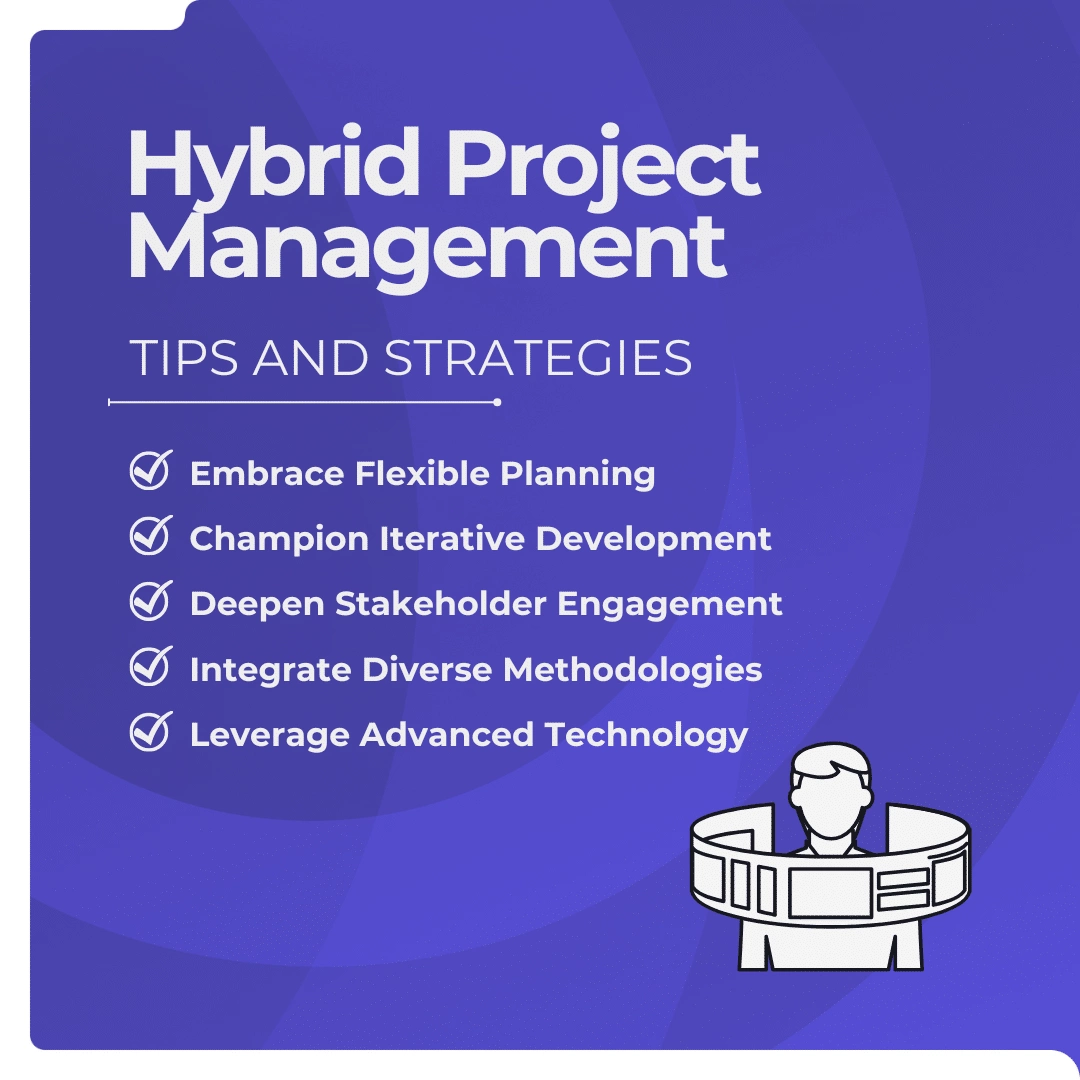 Hybrid Project Management

TIPS AND STRATEGIES

Embrace Flexible Planning
Champion Iterative Development
Deepen Stakeholder Engagement
Integrate Diverse Methodologies
Leverage Advanced Technology